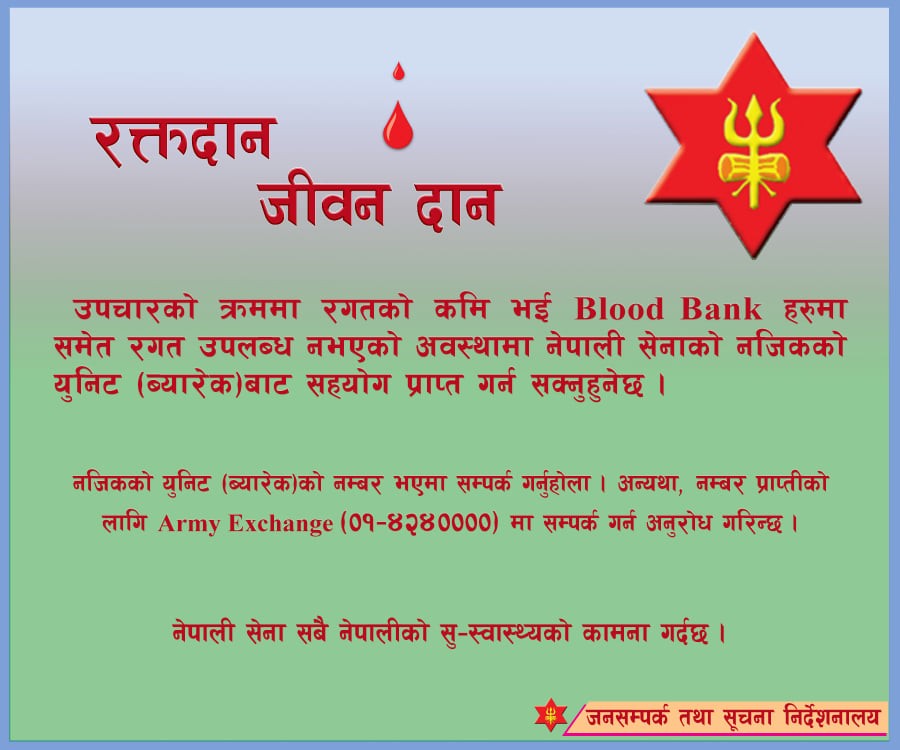 रक्तदान
जीवन दान

उपचारको क्रममा रगतको कमि भई Blood Bank हरुमा समेत रगत उपलब्ध नभएको अवस्थामा नेपाली सेनाको नजिकको युनिट (ब्यारेक)बाट सहयोग प्राप्त गर्न सक्नुहुनेछ ।

नजिकको युनिट (ब्यारेक)को नम्बर भएमा सम्पर्क गर्नुहोला । अन्यथा, नम्बर प्राप्तीको लागि Army Exchange (०१-४२४००००) मा सम्पर्क गर्न अनुरोध गरिन्छ ।

नेपाली सेना सबै नेपालीको सु-स्वास्थ्यको कामना गर्दछ ।

जनसम्पर्क तथा सूचना निर्देशनालय